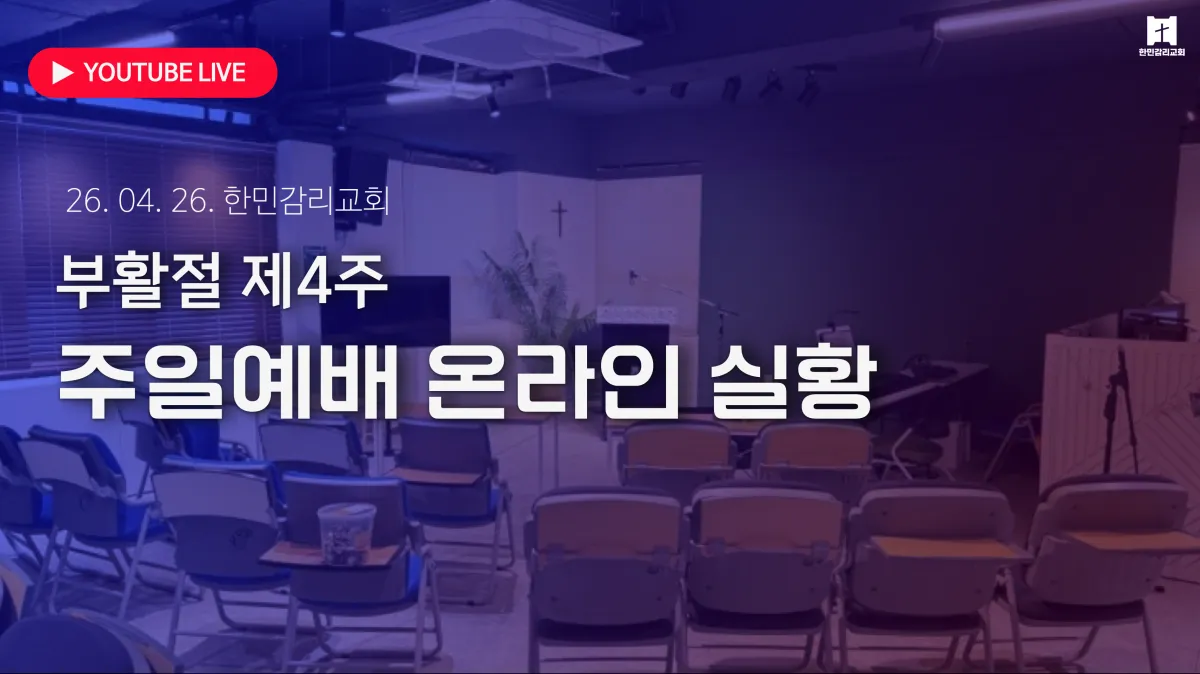 YOUTUBE LIVE

한민감리교회

26. 04. 26. 한민감리교회

부활절 제4주

주일예배 온라인 실황